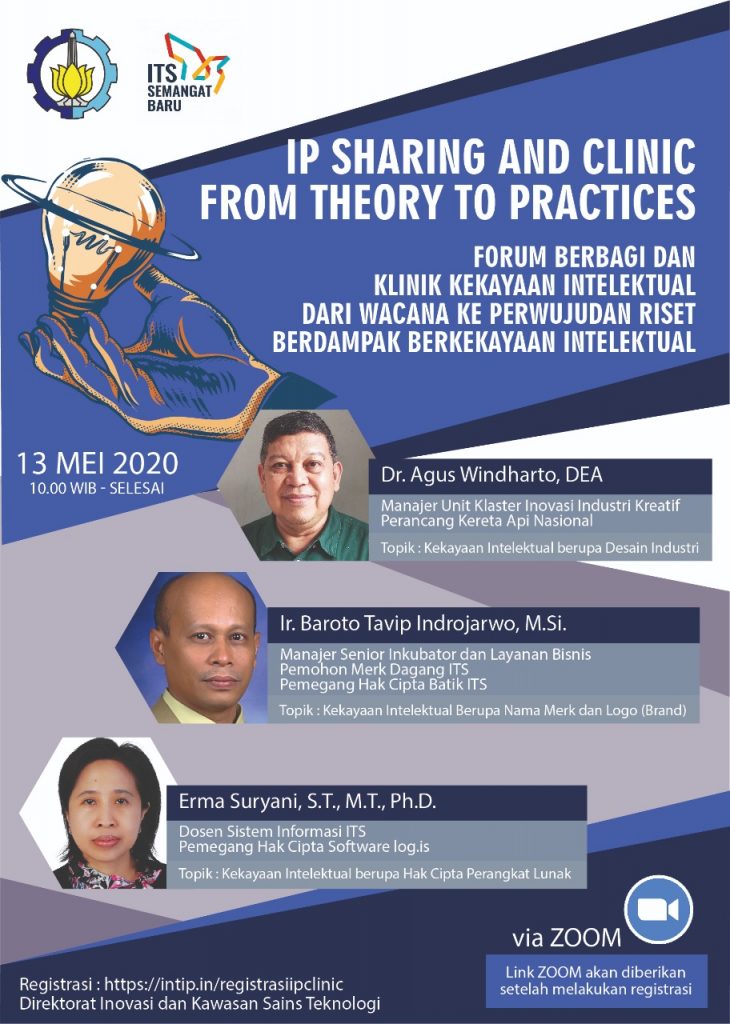 ITS SEMANGAT BARU

IP SHARING AND CLINIC FROM THEORY TO PRACTICES

FORUM BERBAGI DAN KLINIK KEKAYAAN INTELEKTUAL DARI WACANA KE PERWUJUDAN RISET BERDAMPAK BERKEKAYAAN INTELEKTUAL

13 MEI 2020
10.00 WIB - SELESAI

Dr. Agus Windharto, DEA
Manajer Unit Klaster Inovasi Industri Kreatif
Perancang Kereta Api Nasional
Topik : Kekayaan Intelektual berupa Desain Industri

Ir. Baroto Tavip Indrojarwo, M.Si.
Manajer Senior Inkubator dan Layanan Bisnis
Pemohon Merk Dagang ITS
Pemegang Hak Cipta Batik ITS
Topik : Kekayaan Intelektual Berupa Nama Merk dan Logo (Brand)

Erma Suryani, S.T., M.T., Ph.D.
Dosen Sistem Informasi ITS
Pemegang Hak Cipta Software log.is
Topik : Kekayaan Intelektual berupa Hak Cipta Perangkat Lunak

via ZOOM
Link ZOOM akan diberikan setelah melakukan registrasi

Registrasi : https://intip.in/registrasiipclinic
Direktorat Inovasi dan Kawasan Sains Teknologi